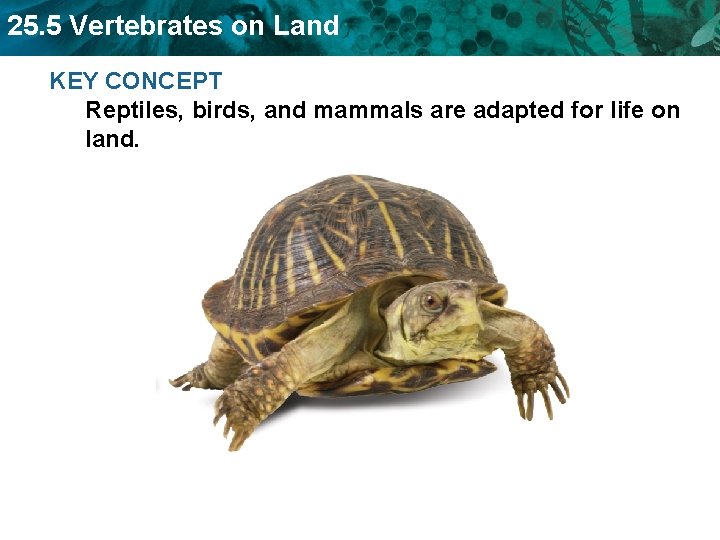 25.5 Vertebrates on Land

KEY CONCEPT

Reptiles, birds, and mammals are adapted for life on land.